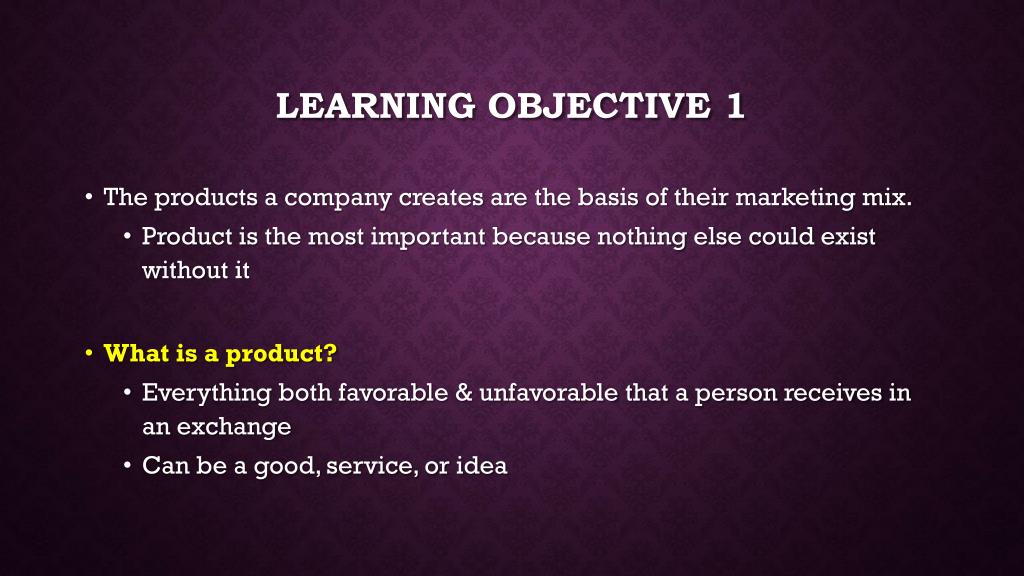 LEARNING OBJECTIVE 1

• The products a company creates are the basis of their marketing mix.
  • Product is the most important because nothing else could exist without it

• What is a product?
  • Everything both favorable & unfavorable that a person receives in an exchange
  • Can be a good, service, or idea